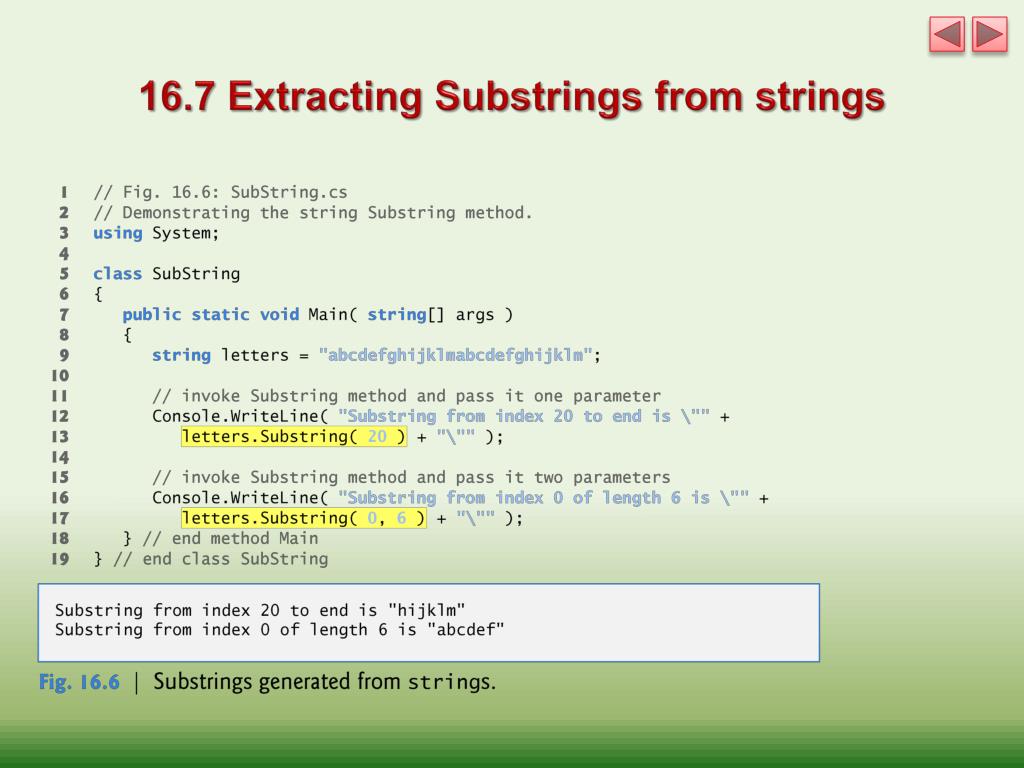 16.7 Extracting Substrings from strings

1 // Fig. 16.6: SubString.cs
2 // Demonstrating the string Substring method.
3 using System;
4
5 class SubString
6 {
7    public static void Main( string[] args )
8    {
9       string letters = "abcdefghijklmabcdefghijklm";
10
11      // invoke Substring method and pass it one parameter
12      Console.WriteLine( "Substring from index 20 to end is \"" +
13         letters.Substring( 20 ) + "\"" );
14
15      // invoke Substring method and pass it two parameters
16      Console.WriteLine( "Substring from index 0 of length 6 is \"" +
17         letters.Substring( 0, 6 ) + "\"" );
18   } // end method Main
19 } // end class SubString

Substring from index 20 to end is "hijklm"
Substring from index 0 of length 6 is "abcdef"

Fig. 16.6 | Substrings generated from strings.